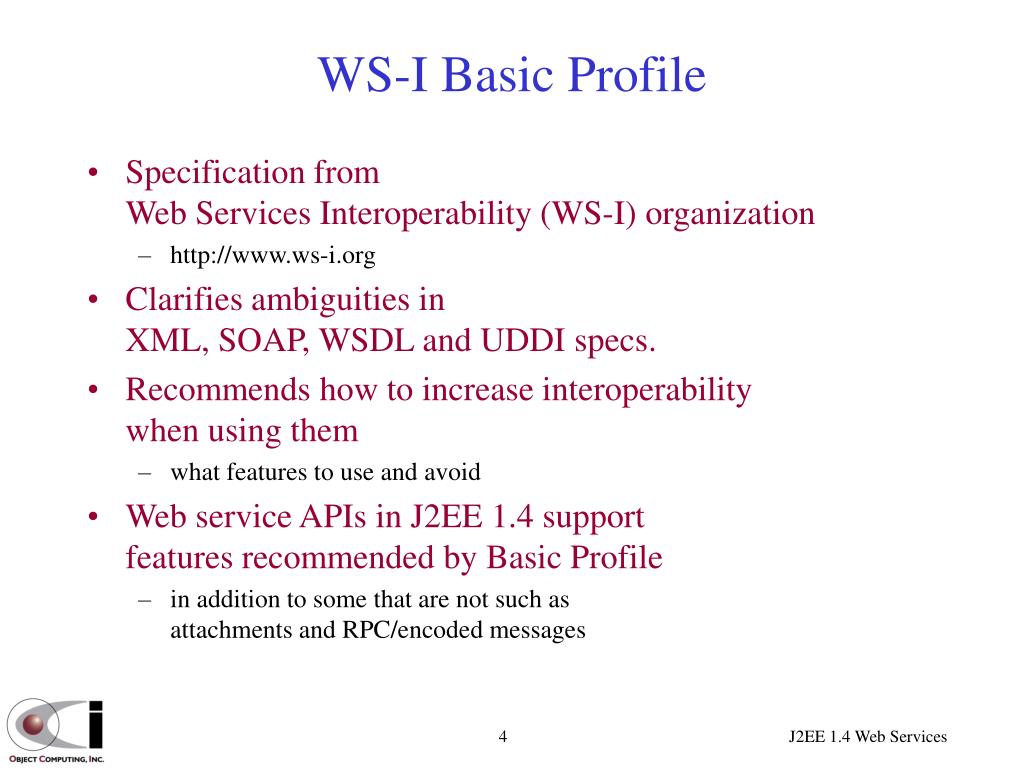 WS-I Basic Profile

• Specification from Web Services Interoperability (WS-I) organization
  – http://www.ws-i.org

• Clarifies ambiguities in XML, SOAP, WSDL and UDDI specs.

• Recommends how to increase interoperability when using them
  – what features to use and avoid

• Web service APIs in J2EE 1.4 support features recommended by Basic Profile
  – in addition to some that are not such as attachments and RPC/encoded messages

OBJECT COMPUTING, INC.

4

J2EE 1.4 Web Services